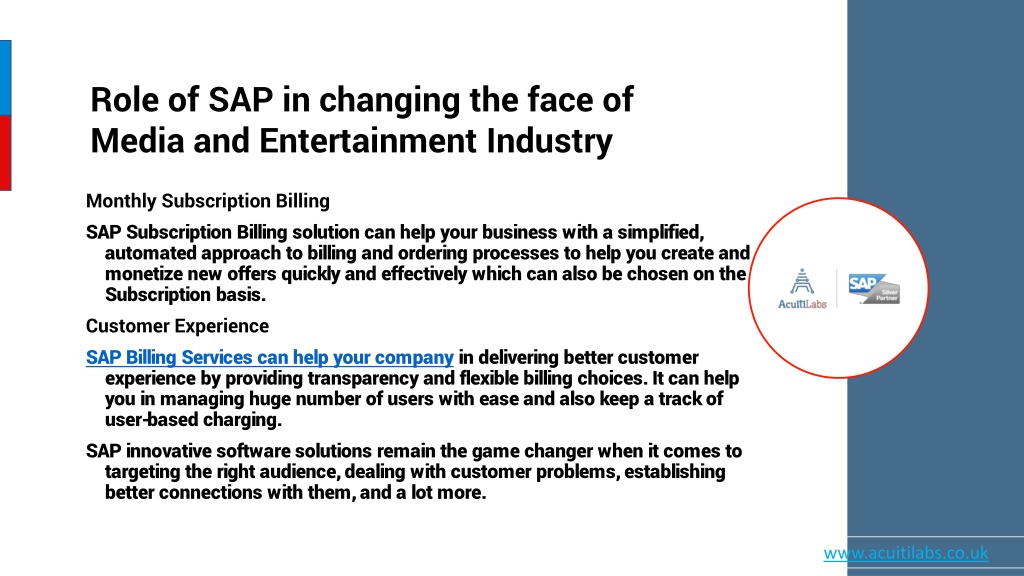 Role of SAP in changing the face of Media and Entertainment Industry

Monthly Subscription Billing

SAP Subscription Billing solution can help your business with a simplified, automated approach to billing and ordering processes to help you create and monetize new offers quickly and effectively which can also be chosen on the Subscription basis.

Customer Experience

SAP Billing Services can help your company in delivering better customer experience by providing transparency and flexible billing choices. It can help you in managing huge number of users with ease and also keep a track of user-based charging.

SAP innovative software solutions remain the game changer when it comes to targeting the right audience, dealing with customer problems, establishing better connections with them, and a lot more.

AcuitiLabs

SAP Silver Partner

www.acuitilabs.co.uk